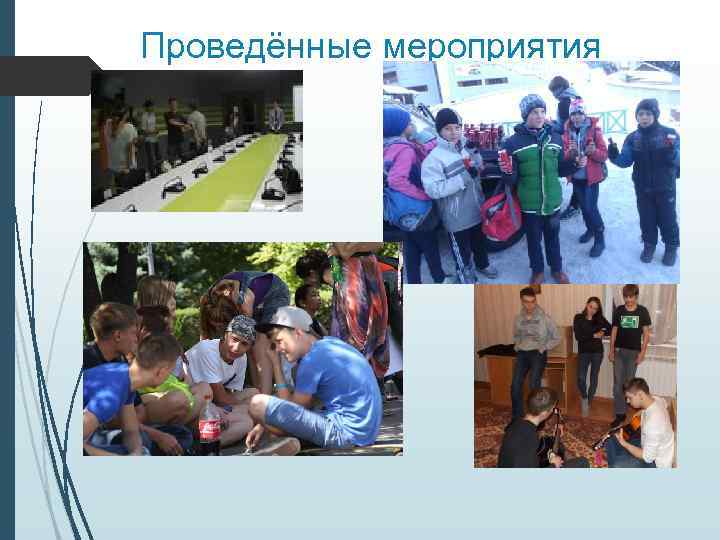 Проведённые мероприятия